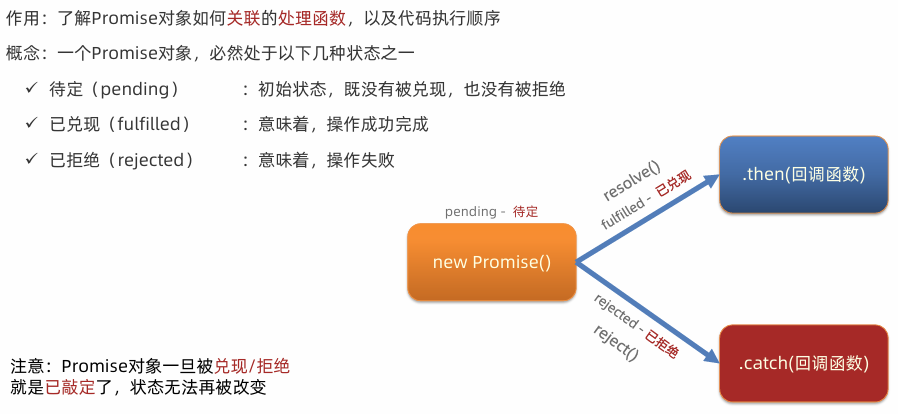 作用：了解Promise对象如何关联的处理函数，以及代码执行顺序

概念：一个Promise对象，必然处于以下几种状态之一

✓ 待定（pending） ：初始状态，既没有被兑现，也没有被拒绝

✓ 已兑现（fulfilled） ：意味着，操作成功完成

✓ 已拒绝（rejected） ：意味着，操作失败

pending - 待定

new Promise()

resolve()

fulfilled - 已兑现

.then(回调函数)

rejected - 已拒绝

reject()

.catch(回调函数)

注意：Promise对象一旦被兑现/拒绝
就是已敲定了，状态无法再被改变